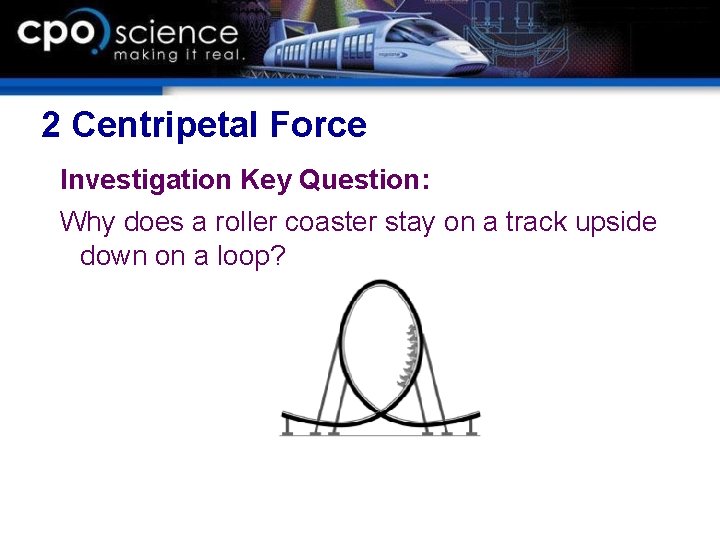 cpo science
making it real.

2 Centripetal Force

Investigation Key Question:

Why does a roller coaster stay on a track upside down on a loop?